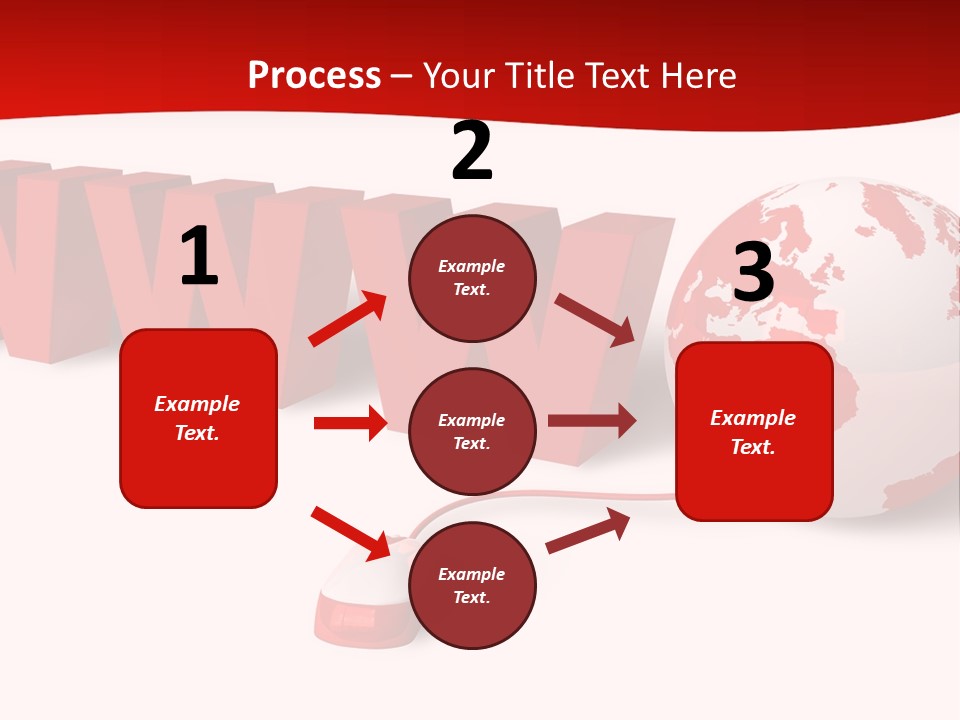 Process – Your Title Text Here

1

Example Text.

2

Example Text.

Example Text.

Example Text.

3

Example Text.